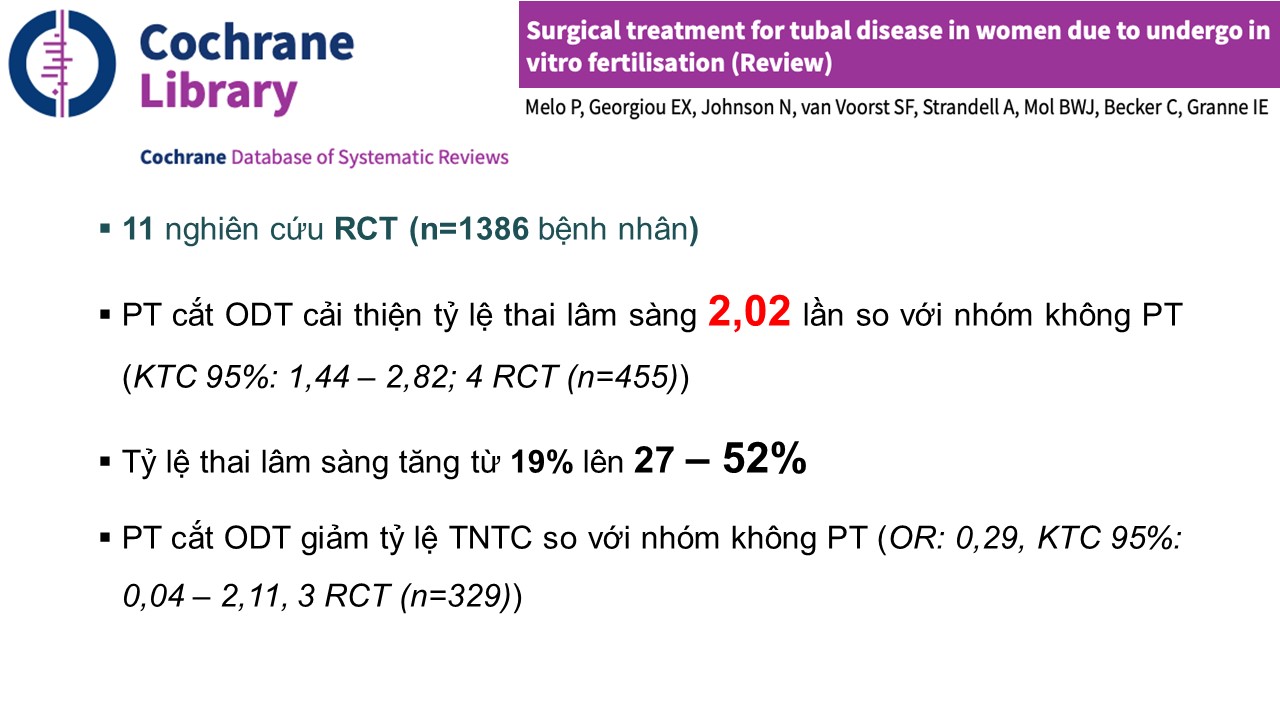 Cochrane Library

Cochrane Database of Systematic Reviews

Surgical treatment for tubal disease in women due to undergo in vitro fertilisation (Review)

Melo P, Georgiou EX, Johnson N, van Voorst SF, Strandell A, Mol BWJ, Becker C, Granne IE

▪ 11 nghiên cứu RCT (n=1386 bệnh nhân)

▪ PT cắt ODT cải thiện tỷ lệ thai lâm sàng 2,02 lần so với nhóm không PT (KTC 95%: 1,44 – 2,82; 4 RCT (n=455))

▪ Tỷ lệ thai lâm sàng tăng từ 19% lên 27 – 52%

▪ PT cắt ODT giảm tỷ lệ TNTC so với nhóm không PT (OR: 0,29, KTC 95%: 0,04 – 2,11, 3 RCT (n=329))